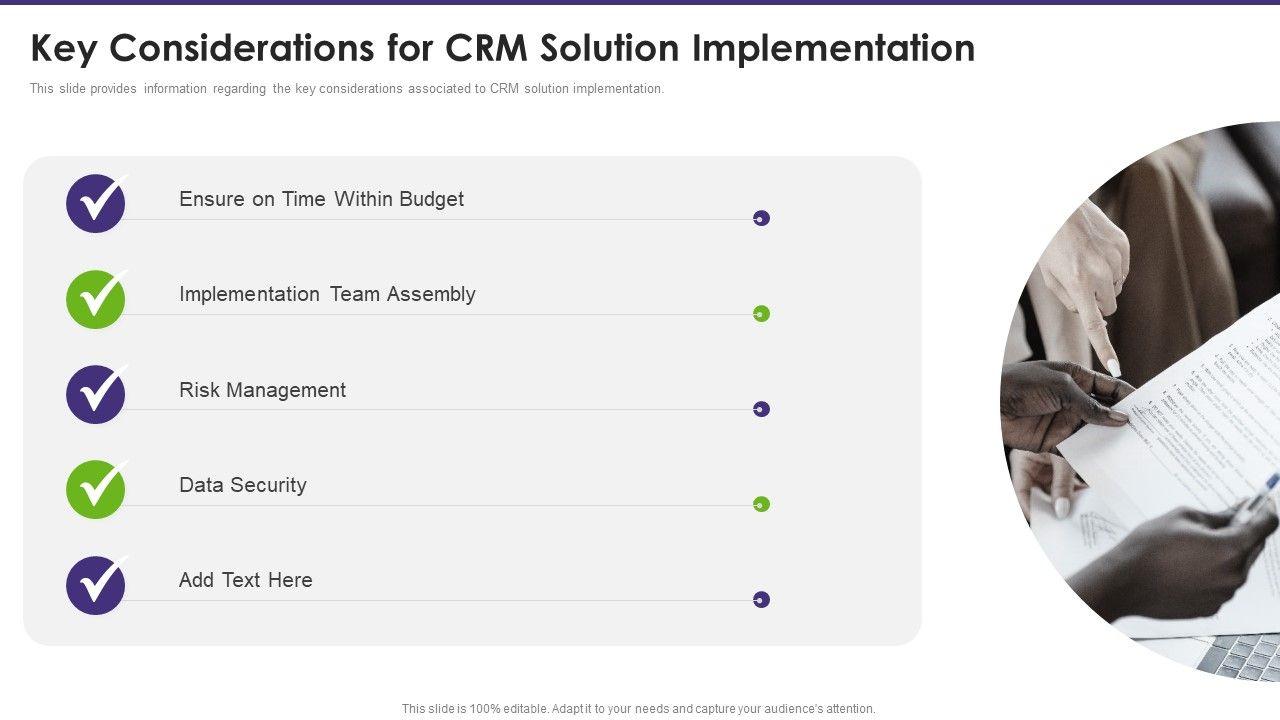 Key Considerations for CRM Solution Implementation

This slide provides information regarding the key considerations associated to CRM solution implementation.

Ensure on Time Within Budget

Implementation Team Assembly

Risk Management

Data Security

Add Text Here

This slide is 100% editable. Adapt it to your needs and capture your audience's attention.